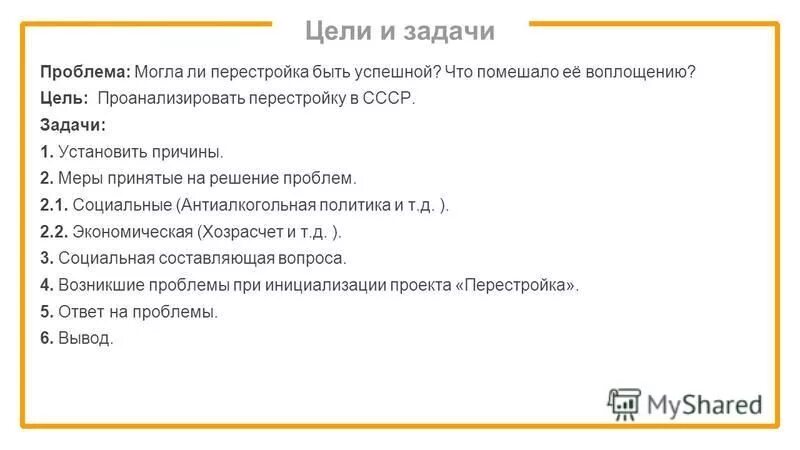 Цели и задачи

Проблема: Могла ли перестройка быть успешной? Что помешало её воплощению?

Цель: Проанализировать перестройку в СССР.

Задачи:

1. Установить причины.

2. Меры принятые на решение проблем.

2.1. Социальные (Антиалкогольная политика и т.д. ).

2.2. Экономическая (Хозрасчет и т.д. ).

3. Социальная составляющая вопроса.

4. Возникшие проблемы при инициализации проекта «Перестройка».

5. Ответ на проблемы.

6. Вывод.

MyShared